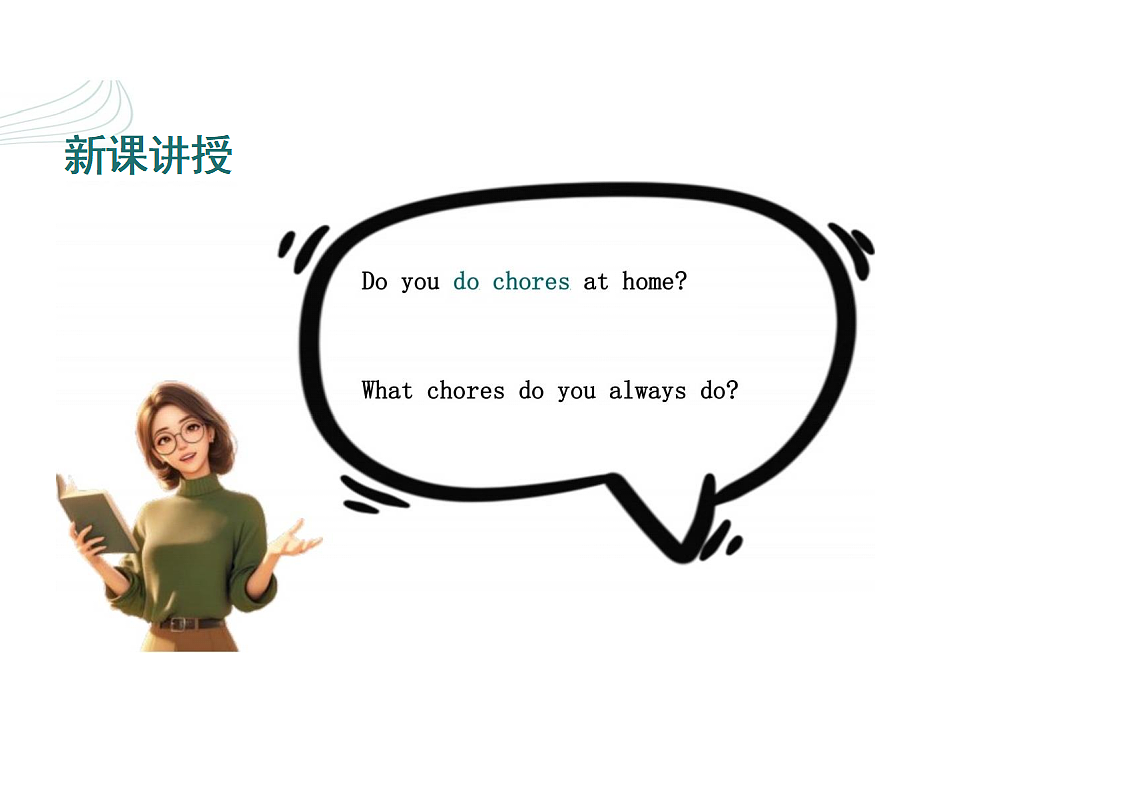 新课讲授

Do you do chores at home?

What chores do you always do?